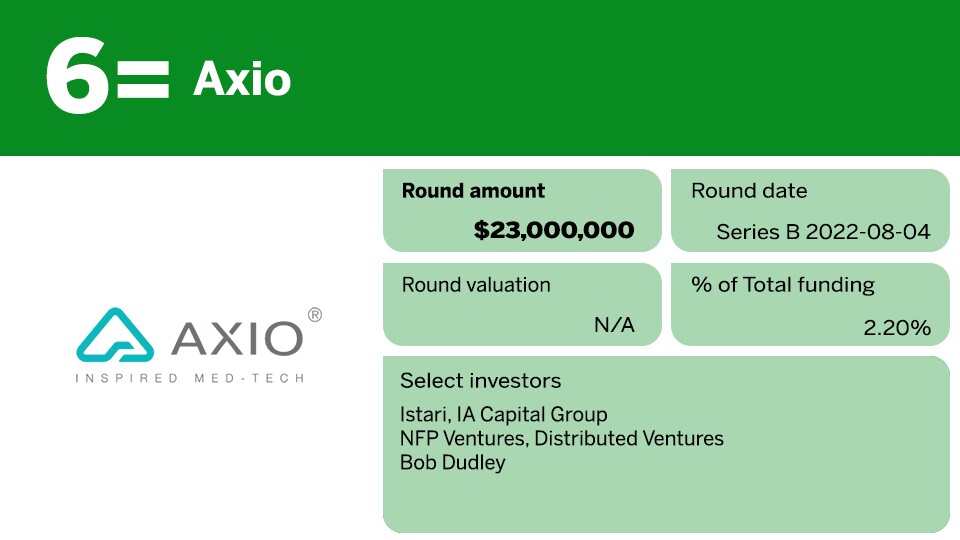 6= Axio

AXIO®
INSPIRED MED-TECH

Round amount
$23,000,000

Round date
Series B 2022-08-04

Round valuation
N/A

% of Total funding
2.20%

Select investors
Istari, IA Capital Group
NFP Ventures, Distributed Ventures
Bob Dudley